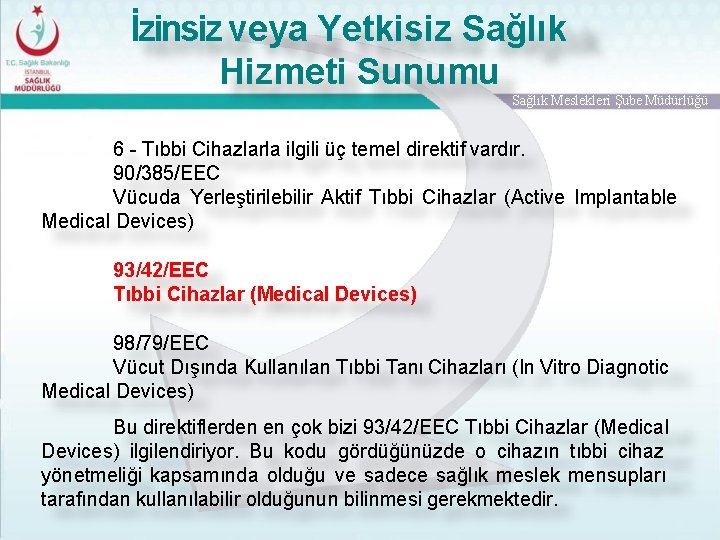 T.C. Sağlık Bakanlığı
İSTANBUL
SAĞLIK
MÜDÜRLÜĞÜ

İzinsiz veya Yetkisiz Sağlık Hizmeti Sunumu

Sağlık Meslekleri Şube Müdürlüğü

6 - Tıbbi Cihazlarla ilgili üç temel direktif vardır.
90/385/EEC
Vücuda Yerleştirilebilir Aktif Tıbbi Cihazlar (Active Implantable Medical Devices)

93/42/EEC
Tıbbi Cihazlar (Medical Devices)

98/79/EEC
Vücut Dışında Kullanılan Tıbbi Tanı Cihazları (In Vitro Diagnotic Medical Devices)

Bu direktiflerden en çok bizi 93/42/EEC Tıbbi Cihazlar (Medical Devices) ilgilendiriyor. Bu kodu gördüğünüzde o cihazın tıbbi cihaz yönetmeliği kapsamında olduğu ve sadece sağlık meslek mensupları tarafından kullanılabilir olduğunun bilinmesi gerekmektedir.